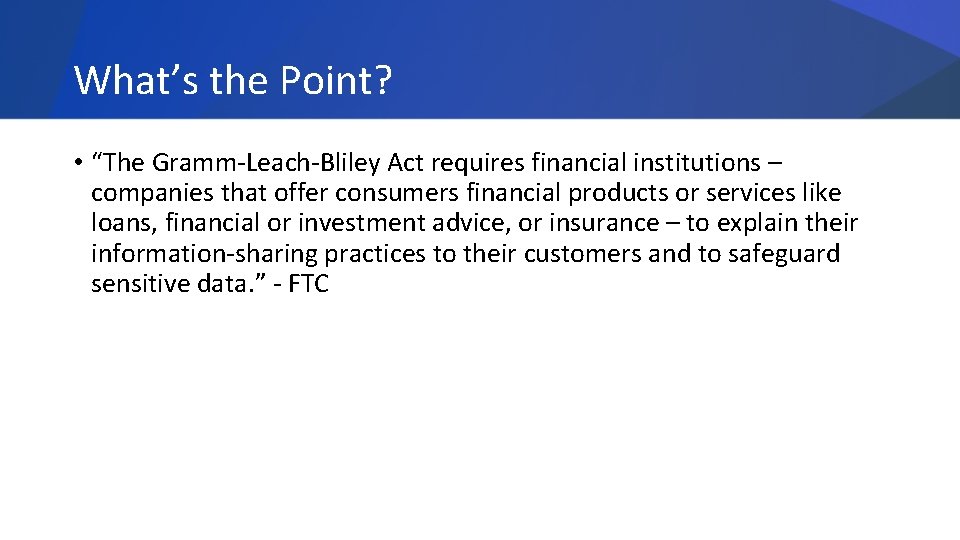 What’s the Point?

• “The Gramm-Leach-Bliley Act requires financial institutions – companies that offer consumers financial products or services like loans, financial or investment advice, or insurance – to explain their information-sharing practices to their customers and to safeguard sensitive data.” - FTC